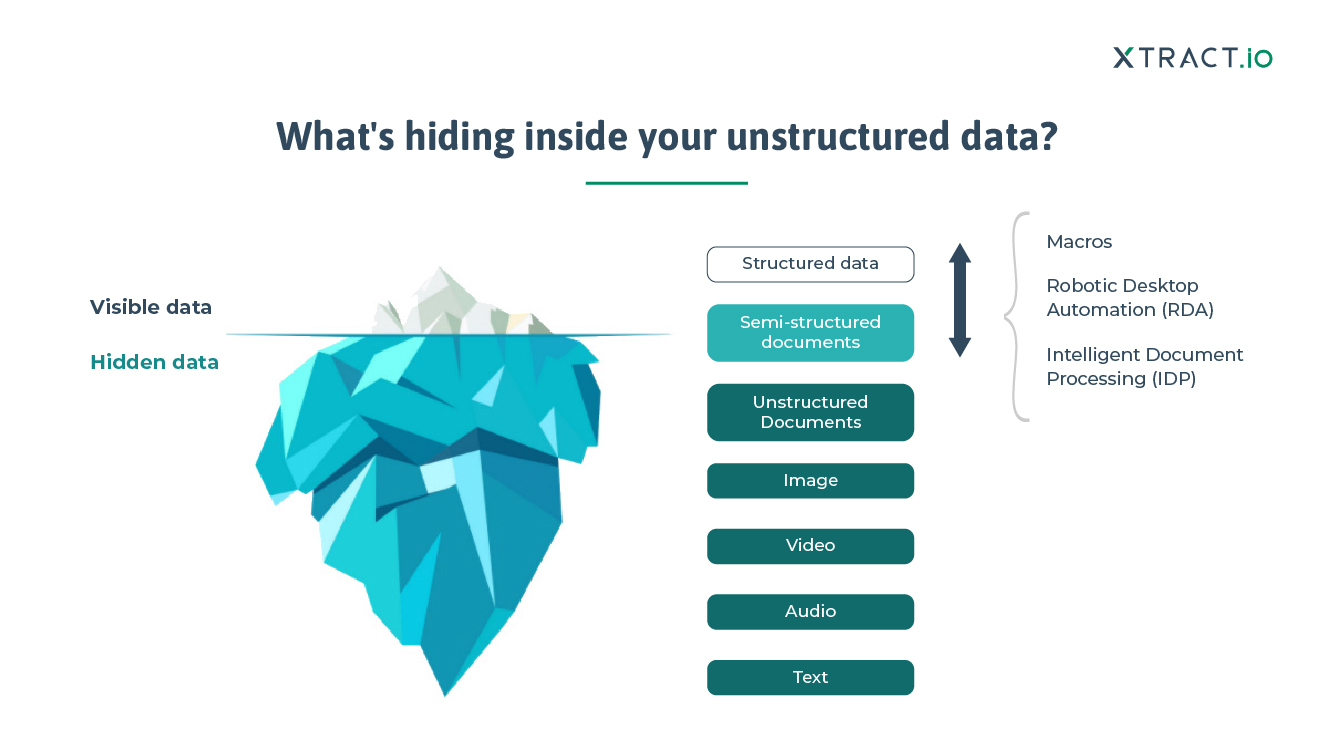 XTRACT.io

What's hiding inside your unstructured data?

Visible data

Hidden data

Structured data

Semi-structured documents

Unstructured Documents

Image

Video

Audio

Text

Macros

Robotic Desktop Automation (RDA)

Intelligent Document Processing (IDP)